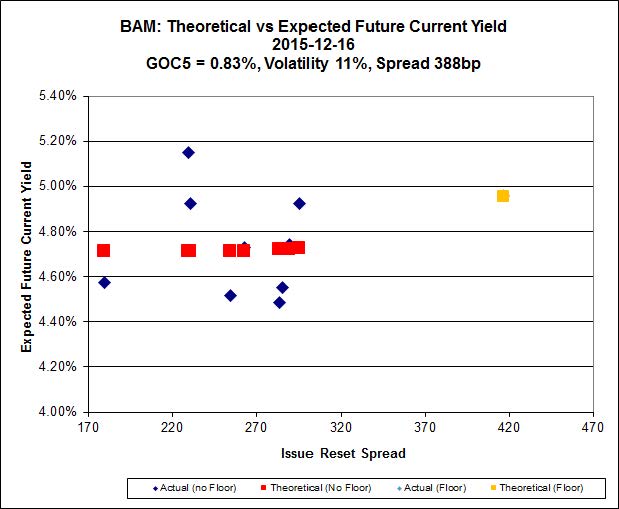 BAM: Theoretical vs Expected Future Current Yield
2015-12-16
GOC5 = 0.83%, Volatility 11%, Spread 388bp

Expected Future Current Yield

5.40%
5.20%
5.00%
4.80%
4.60%
4.40%
4.20%
4.00%

170 220 270 320 370 420 470

Issue Reset Spread

Actual (no Floor) Theoretical (No Floor) Actual (Floor) Theoretical (Floor)